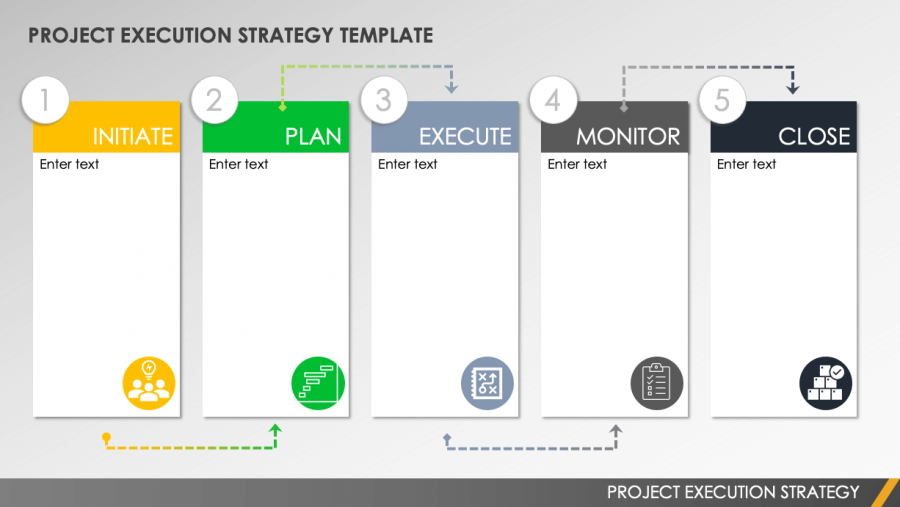 PROJECT EXECUTION STRATEGY TEMPLATE

1
INITIATE
Enter text

2
PLAN
Enter text

3
EXECUTE
Enter text

4
MONITOR
Enter text

5
CLOSE
Enter text

PROJECT EXECUTION STRATEGY